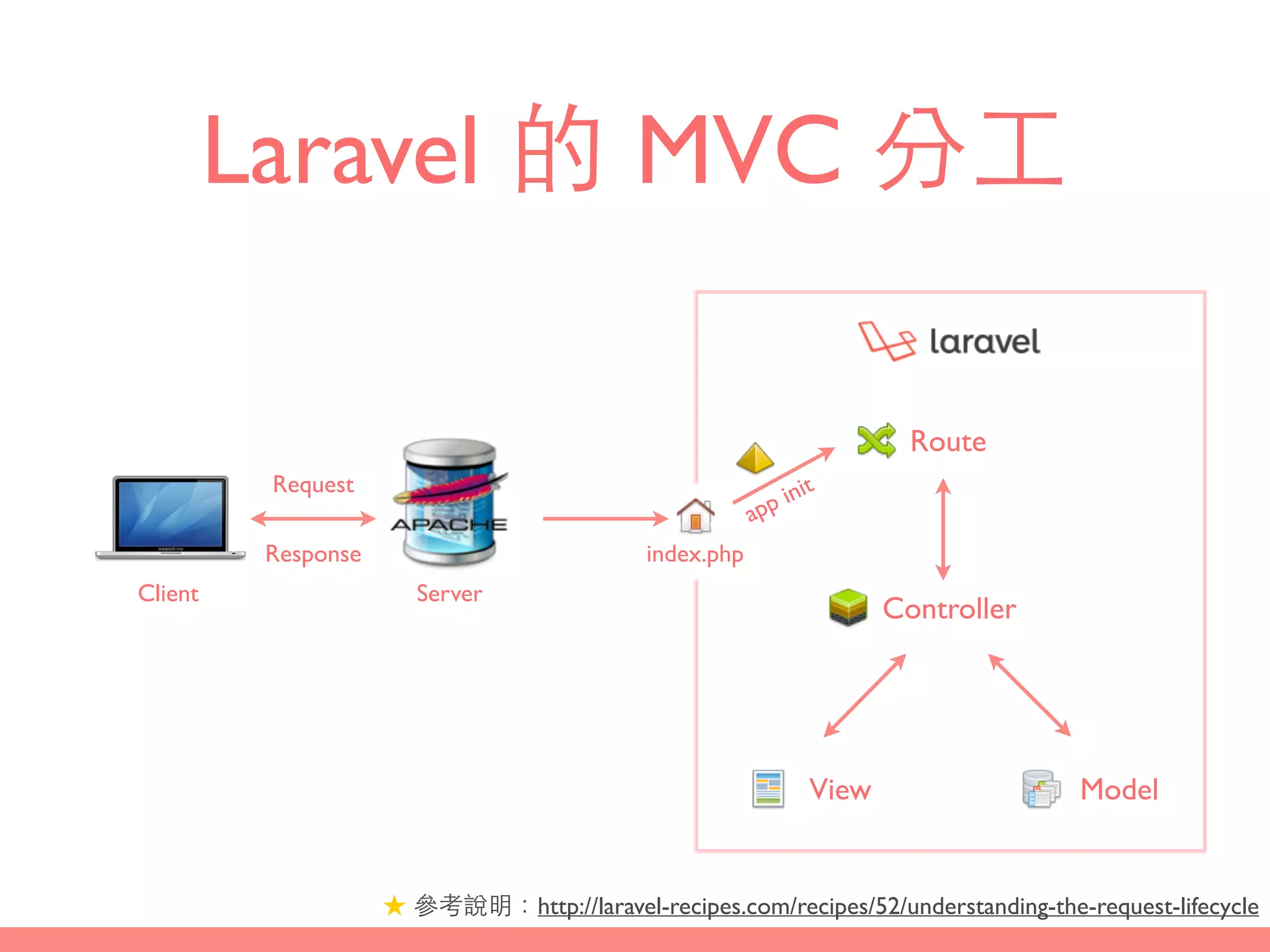 Laravel 的 MVC 分工

Request

Response

Client

APACHE

Server

index.php

app init

laravel

Route

Controller

View

Model

★ 參考說明：http://laravel-recipes.com/recipes/52/understanding-the-request-lifecycle